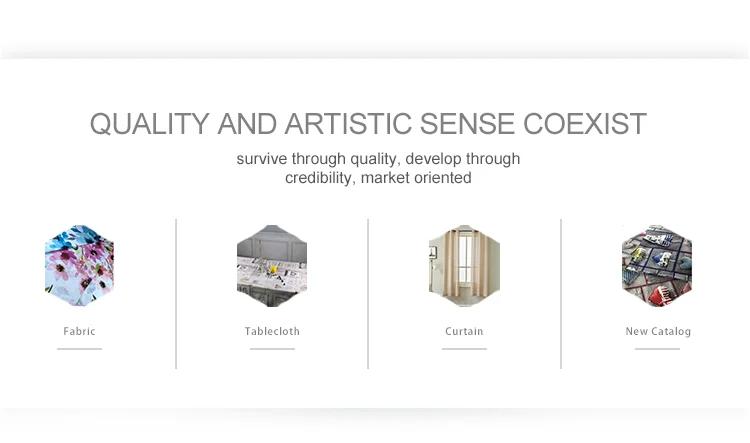 QUALITY AND ARTISTIC SENSE COEXIST

survive through quality, develop through credibility, market oriented

Fabric

Tablecloth

Curtain

New Catalog